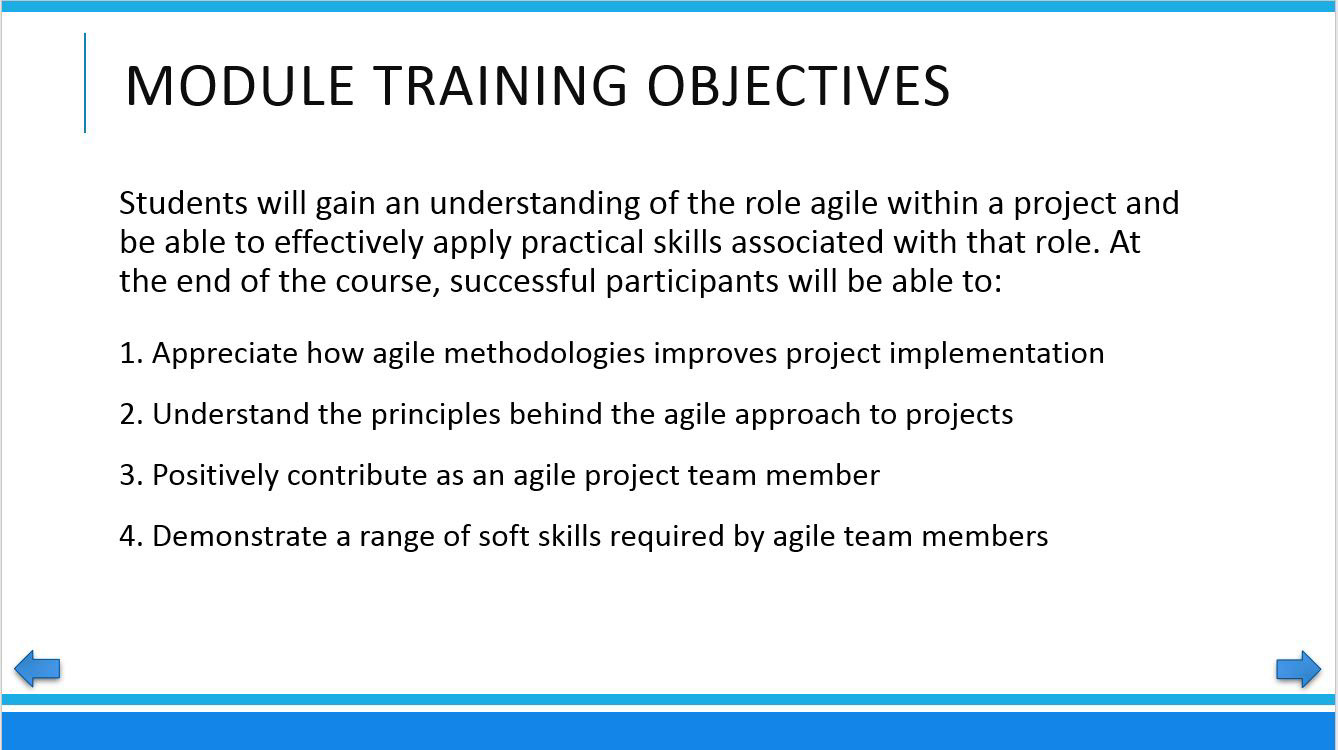 MODULE TRAINING OBJECTIVES

Students will gain an understanding of the role agile within a project and be able to effectively apply practical skills associated with that role. At the end of the course, successful participants will be able to:

1. Appreciate how agile methodologies improves project implementation

2. Understand the principles behind the agile approach to projects

3. Positively contribute as an agile project team member

4. Demonstrate a range of soft skills required by agile team members